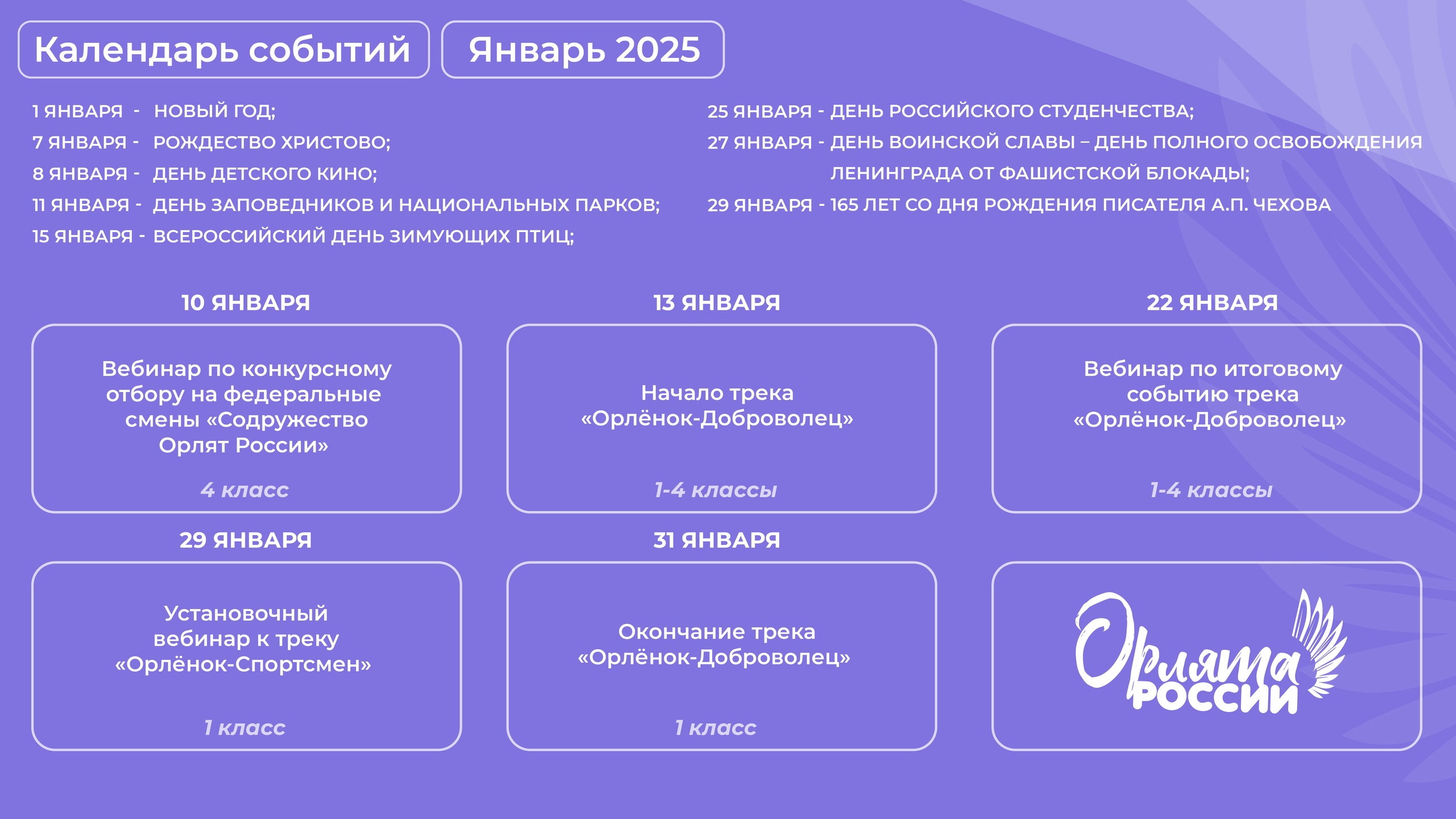 Календарь событий

Январь 2025

1 ЯНВАРЯ - НОВЫЙ ГОД;
7 ЯНВАРЯ - РОЖДЕСТВО ХРИСТОВО;
8 ЯНВАРЯ - ДЕНЬ ДЕТСКОГО КИНО;
11 ЯНВАРЯ - ДЕНЬ ЗАПОВЕДНИКОВ И НАЦИОНАЛЬНЫХ ПАРКОВ;
15 ЯНВАРЯ - ВСЕРОССИЙСКИЙ ДЕНЬ ЗИМУЮЩИХ ПТИЦ;

25 ЯНВАРЯ - ДЕНЬ РОССИЙСКОГО СТУДЕНЧЕСТВА;
27 ЯНВАРЯ - ДЕНЬ ВОИНСКОЙ СЛАВЫ – ДЕНЬ ПОЛНОГО ОСВОБОЖДЕНИЯ ЛЕНИНГРАДА ОТ ФАШИСТСКОЙ БЛОКАДЫ;
29 ЯНВАРЯ - 165 ЛЕТ СО ДНЯ РОЖДЕНИЯ ПИСАТЕЛЯ А.П. ЧЕХОВА

10 ЯНВАРЯ

Вебинар по конкурсному отбору на федеральные смены «Содружество Орлят России»

4 класс

13 ЯНВАРЯ

Начало трека «Орлёнок-Доброволец»

1-4 классы

22 ЯНВАРЯ

Вебинар по итоговому событию трека «Орлёнок-Доброволец»

1-4 классы

29 ЯНВАРЯ

Установочный вебинар к треку «Орлёнок-Спортсмен»

1 класс

31 ЯНВАРЯ

Окончание трека «Орлёнок-Доброволец»

1 класс

Орлята РОССИИ